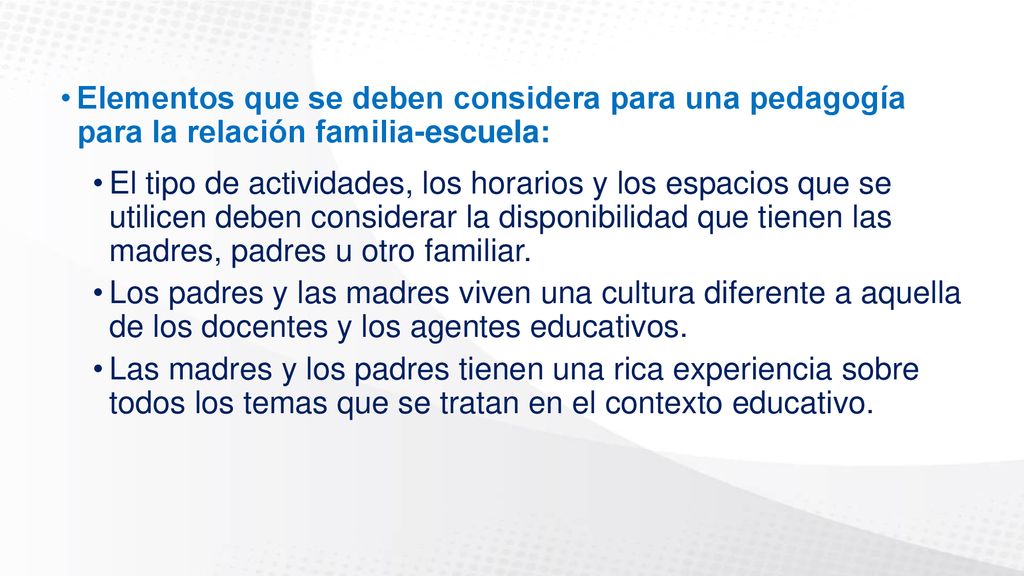 • Elementos que se deben considera para una pedagogía para la relación familia-escuela:

• El tipo de actividades, los horarios y los espacios que se utilicen deben considerar la disponibilidad que tienen las madres, padres u otro familiar.

• Los padres y las madres viven una cultura diferente a aquella de los docentes y los agentes educativos.

• Las madres y los padres tienen una rica experiencia sobre todos los temas que se tratan en el contexto educativo.